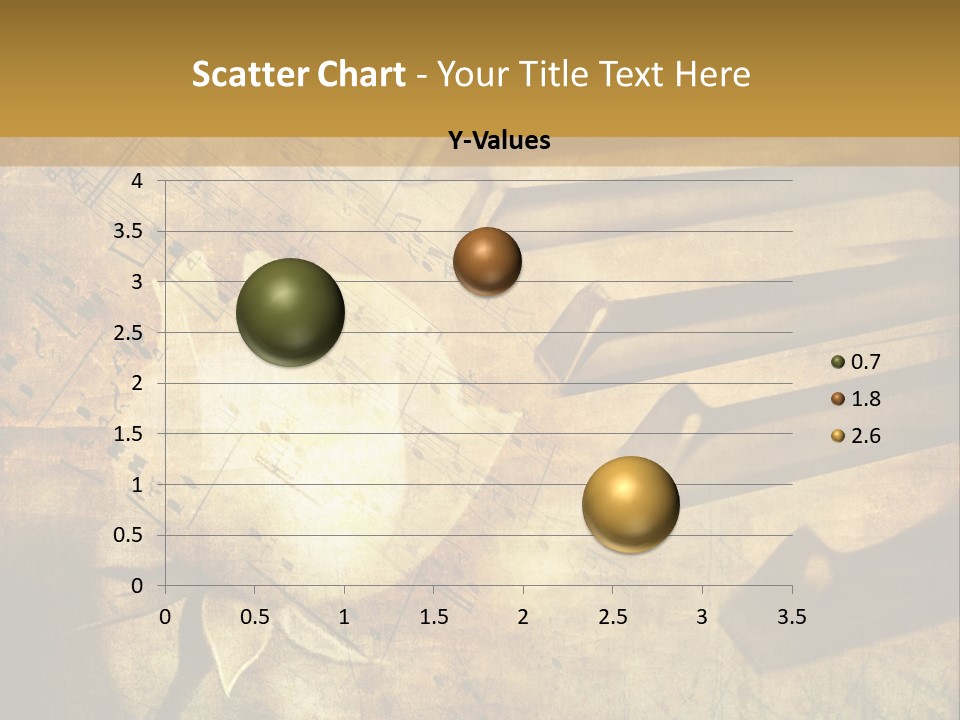 Scatter Chart - Your Title Text Here

Y-Values

4
3.5
3
2.5
2
1.5
1
0.5
0

0 0.5 1 1.5 2 2.5 3 3.5

0.7
1.8
2.6